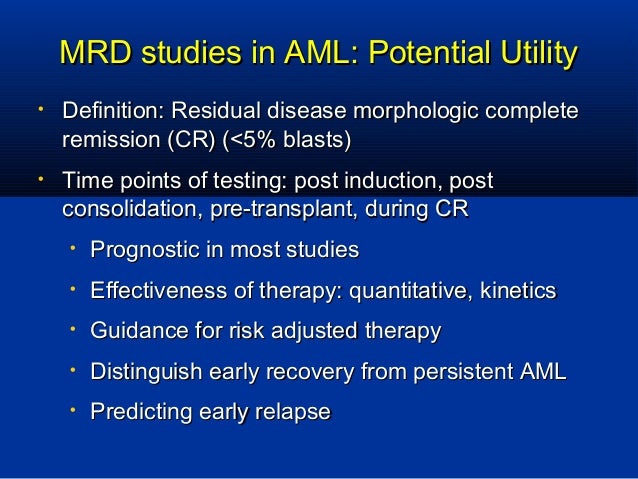 MRD studies in AML: Potential Utility

• Definition: Residual disease morphologic complete remission (CR) (<5% blasts)

• Time points of testing: post induction, post consolidation, pre-transplant, during CR

• Prognostic in most studies

• Effectiveness of therapy: quantitative, kinetics

• Guidance for risk adjusted therapy

• Distinguish early recovery from persistent AML

• Predicting early relapse